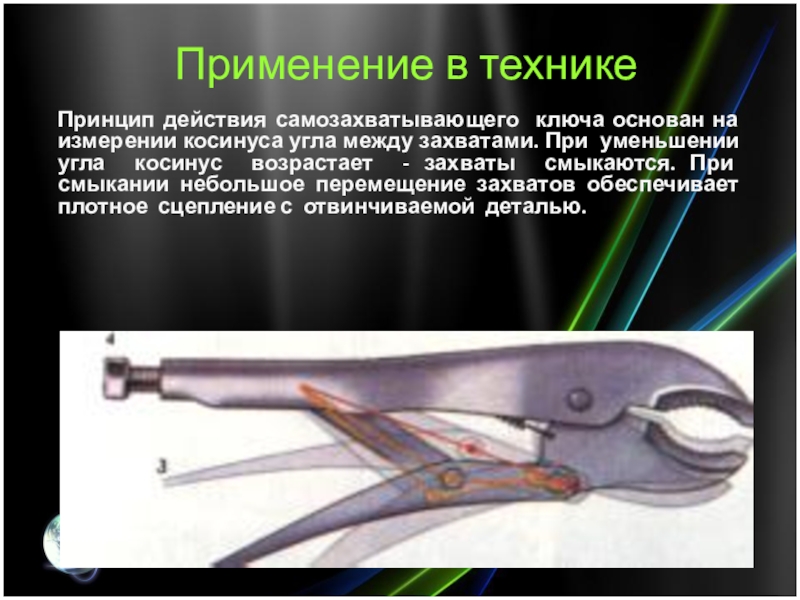 Применение в технике

Принцип действия самозахватывающего ключа основан на измерении косинуса угла между захватами. При уменьшении угла косинус возрастает - захваты смыкаются. При смыкании небольшое перемещение захватов обеспечивает плотное сцепление с отвинчиваемой деталью.

4

3